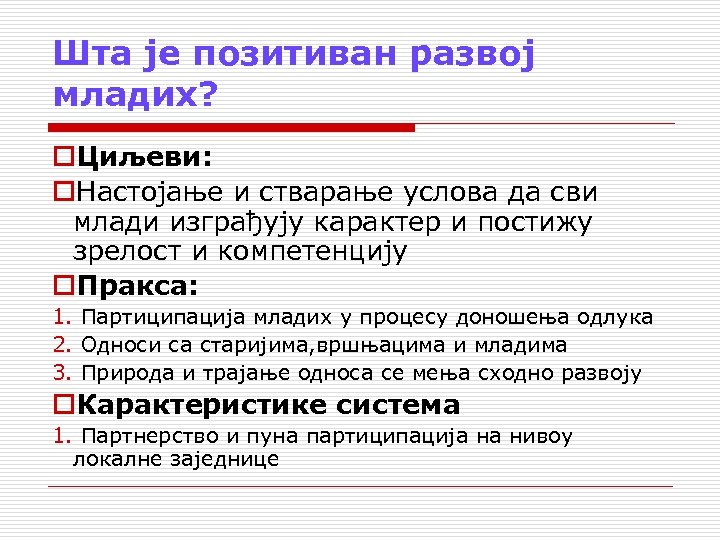 Шта је позитиван развој младих?

Циљеви:

Настојање и стварање услова да сви млади изграђују карактер и постижу зрелост и компетенцију

Пракса:

1. Партиципација младих у процесу доношења одлука
2. Односи са старијима,вршњацима и младима
3. Природа и трајање односа се мења сходно развоју

Карактеристике система

1. Партнерство и пуна партиципација на нивоу локалне заједнице